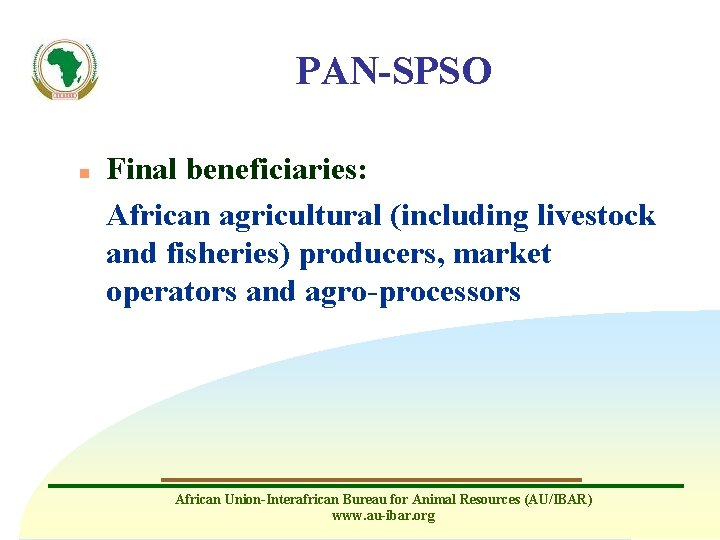 PAN-SPSO

Final beneficiaries:

African agricultural (including livestock and fisheries) producers, market operators and agro-processors

African Union-Interafrican Bureau for Animal Resources (AU/IBAR)
www.au-ibar.org